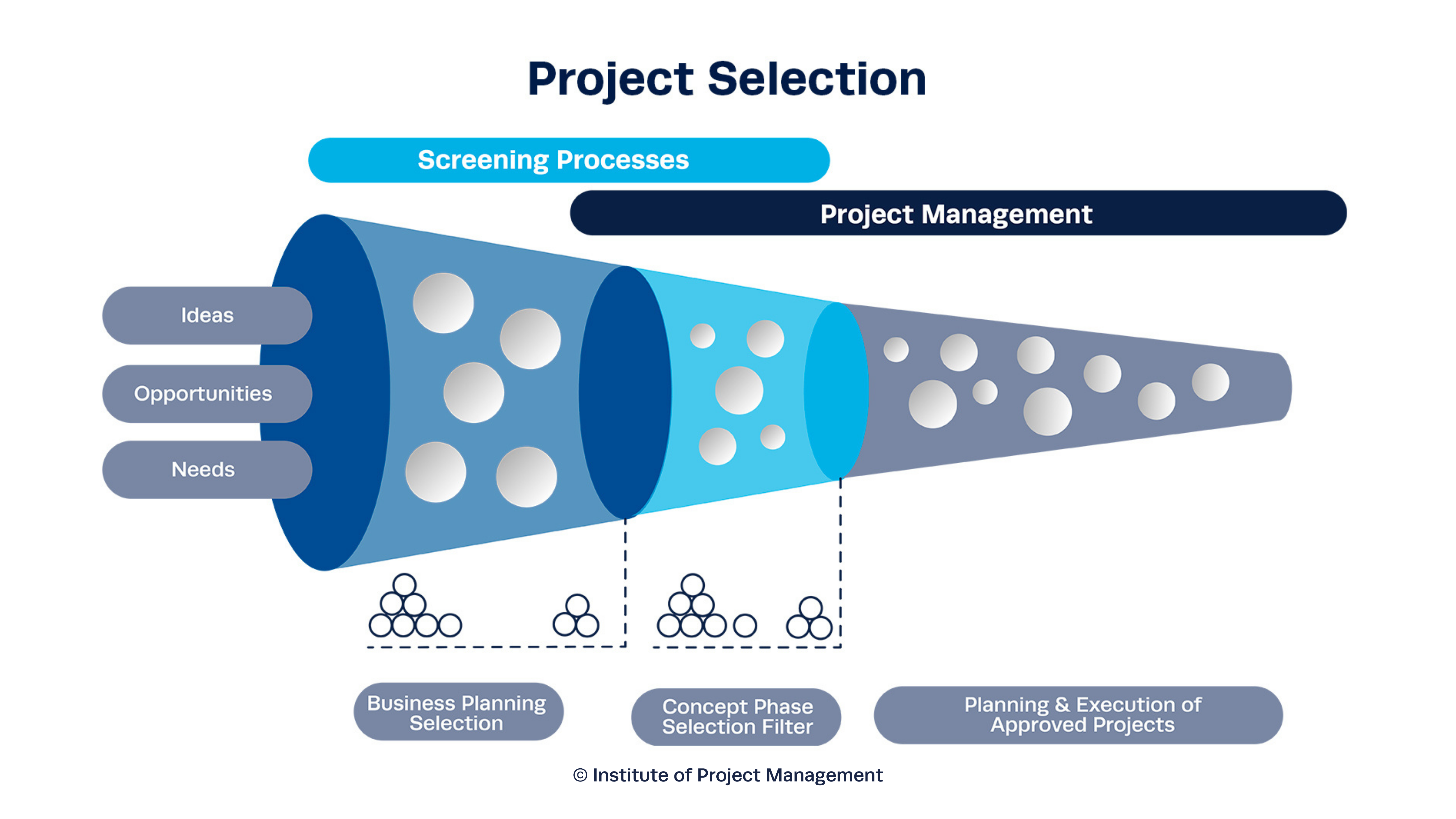 Project Selection

Screening Processes

Project Management

Ideas

Opportunities

Needs

Business Planning Selection

Concept Phase Selection Filter

Planning & Execution of Approved Projects

© Institute of Project Management